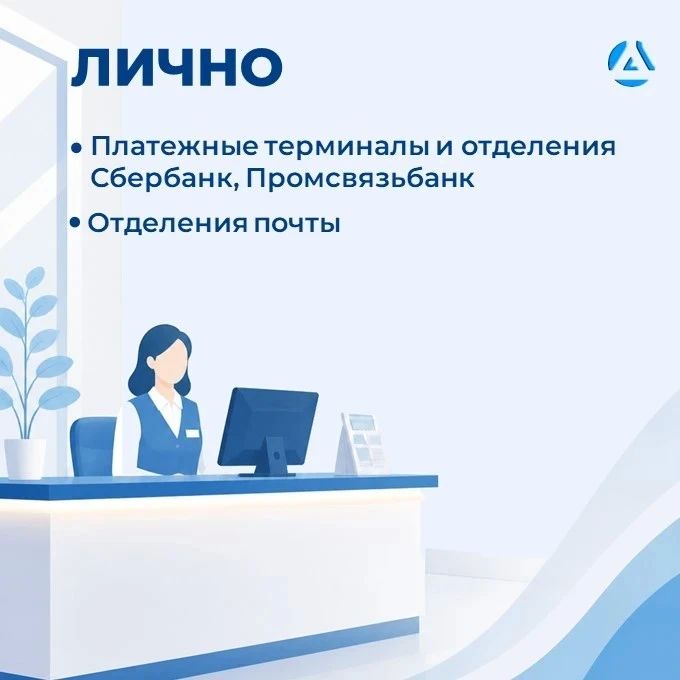 ЛИЧНО

• Платежные терминалы и отделения Сбербанк, Промсвязьбанк

• Отделения почты